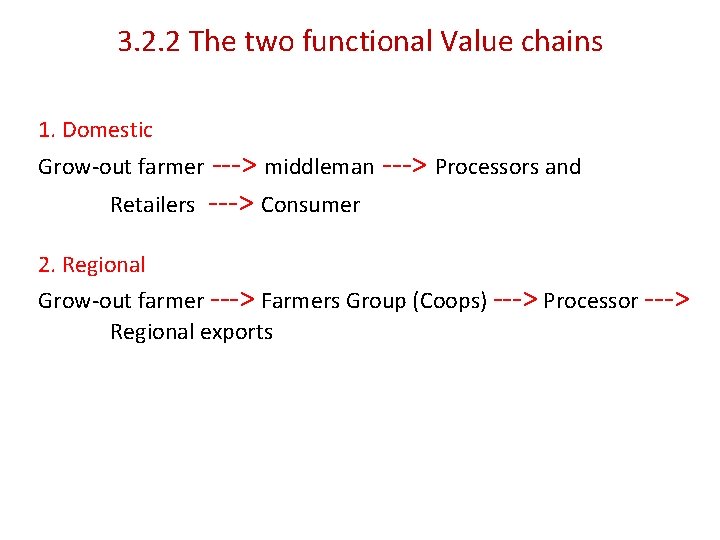 3.2.2 The two functional Value chains

1. Domestic

Grow-out farmer ---> middleman ---> Processors and Retailers ---> Consumer

2. Regional

Grow-out farmer ---> Farmers Group (Coops) ---> Processor ---> Regional exports